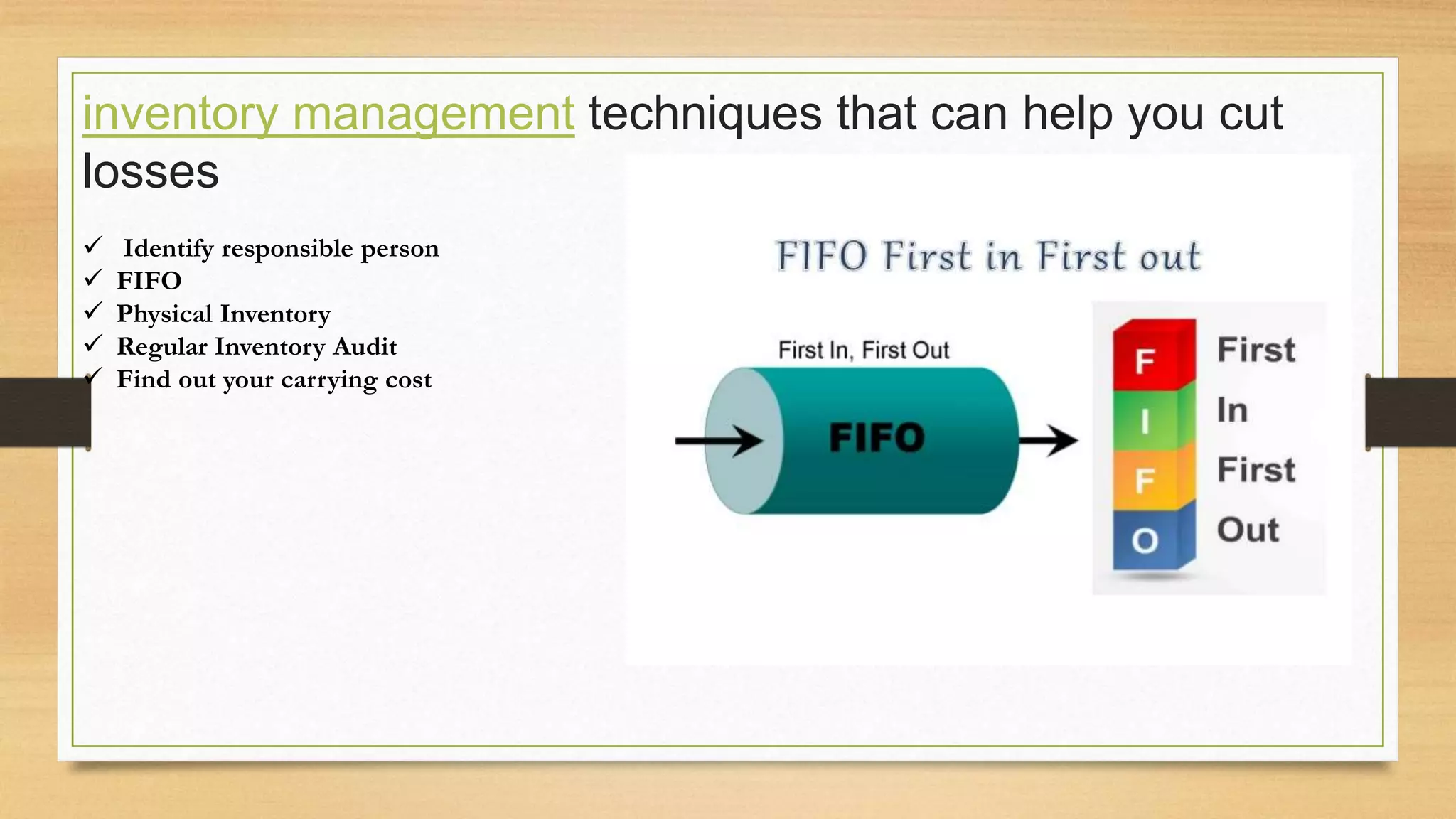 inventory management techniques that can help you cut losses

✓ Identify responsible person
✓ FIFO
✓ Physical Inventory
✓ Regular Inventory Audit
✓ Find out your carrying cost

FIFO First in First out

First In, First Out

FIFO

F First
I In
F First
O Out